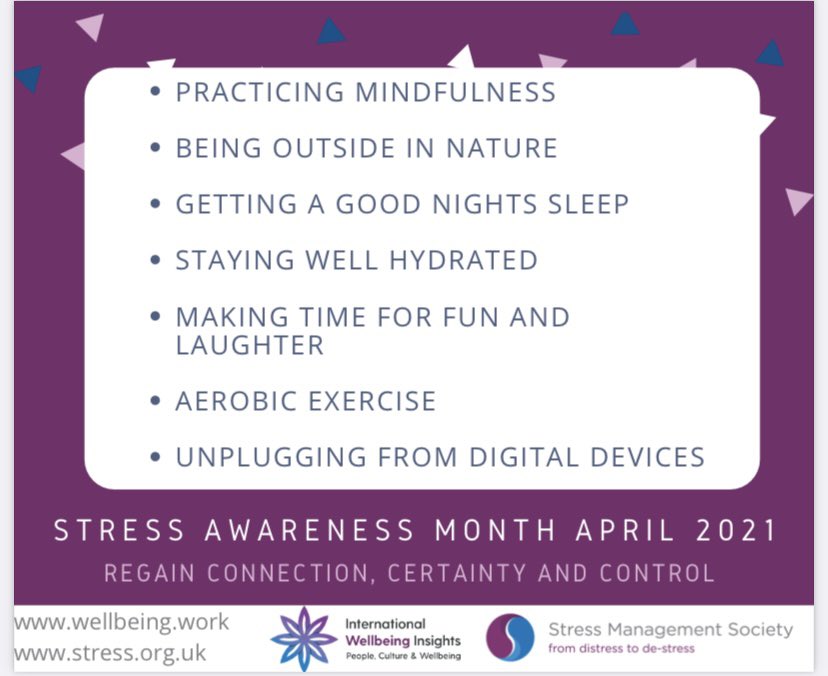 • PRACTICING MINDFULNESS
• BEING OUTSIDE IN NATURE
• GETTING A GOOD NIGHTS SLEEP
• STAYING WELL HYDRATED
• MAKING TIME FOR FUN AND LAUGHTER
• AEROBIC EXERCISE
• UNPLUGGING FROM DIGITAL DEVICES

STRESS AWARENESS MONTH APRIL 2021

REGAIN CONNECTION, CERTAINTY AND CONTROL

www.wellbeing.work
www.stress.org.uk

International Wellbeing Insights
People, Culture & Wellbeing

Stress Management Society
from distress to de-stress